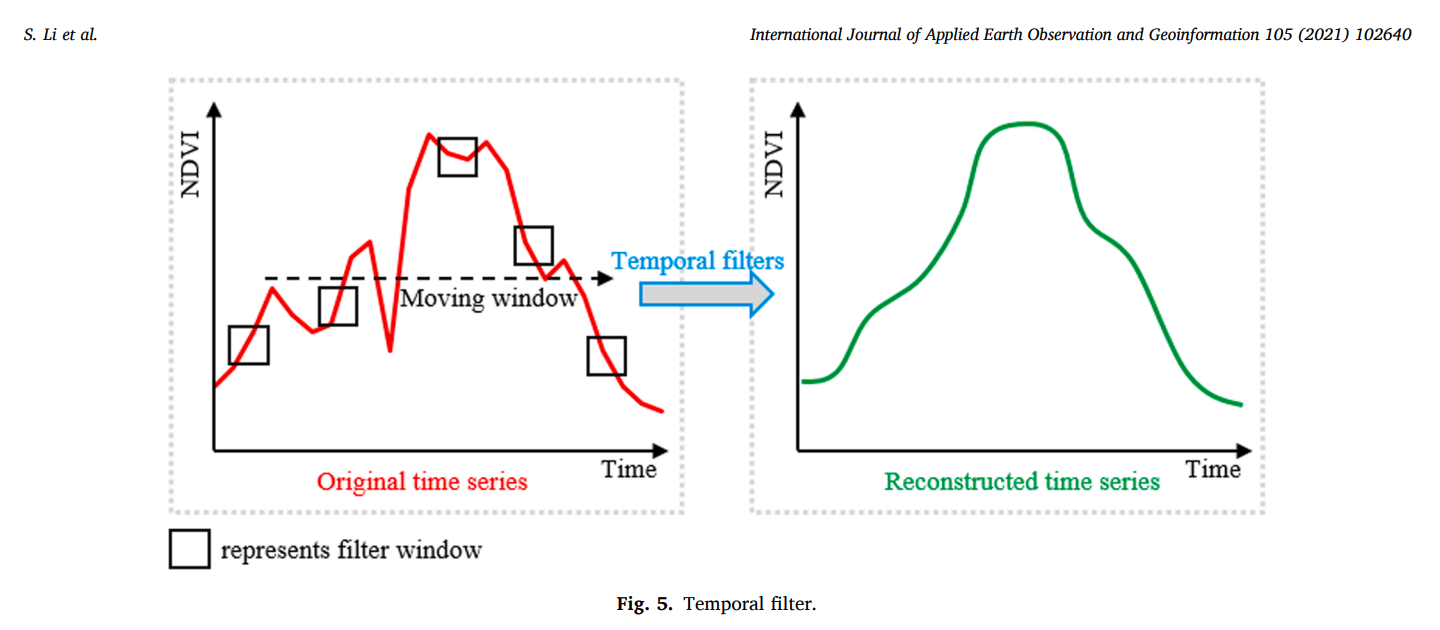 S. Li et al.

International Journal of Applied Earth Observation and Geoinformation 105 (2021) 102640

NDVI

Moving window

Time

Original time series

Temporal filters

NDVI

Time

Reconstructed time series

represents filter window

Fig. 5. Temporal filter.